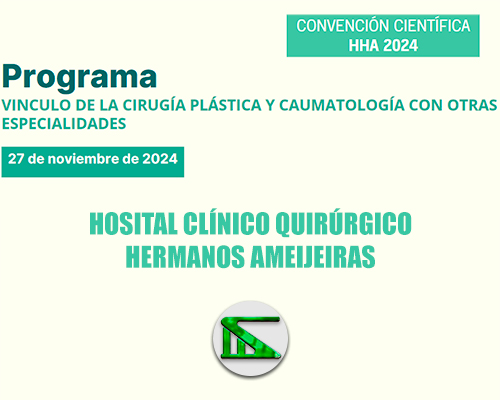 CONVENCIÓN CIENTÍFICA
HHA 2024

Programa

VINCULO DE LA CIRUGÍA PLÁSTICA Y CAUMATOLOGÍA CON OTRAS ESPECIALIDADES

27 de noviembre de 2024

HOSITAL CLÍNICO QUIRÚRGICO
HERMANOS AMEIJEIRAS